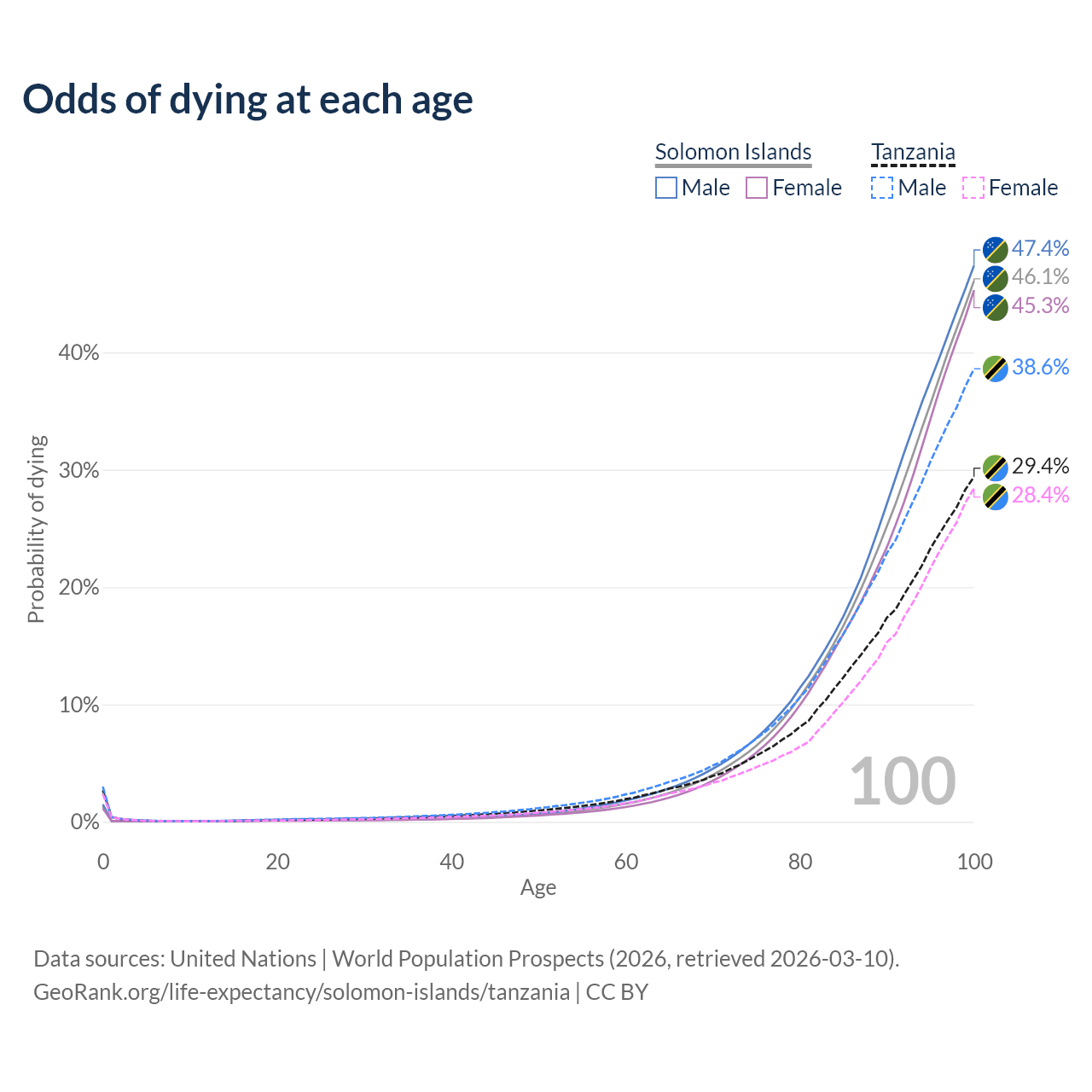 Odds of dying at each age

Solomon Islands
Male Female

Tanzania
Male Female

47.4%
46.1%
45.3%
38.6%
29.4%
28.4%

Probability of dying

40%
30%
20%
10%
0%

100

0 20 40 60 80 100
Age

Data sources: United Nations | World Population Prospects (2026, retrieved 2026-03-10).
GeoRank.org/life-expectancy/solomon-islands/tanzania | CC BY